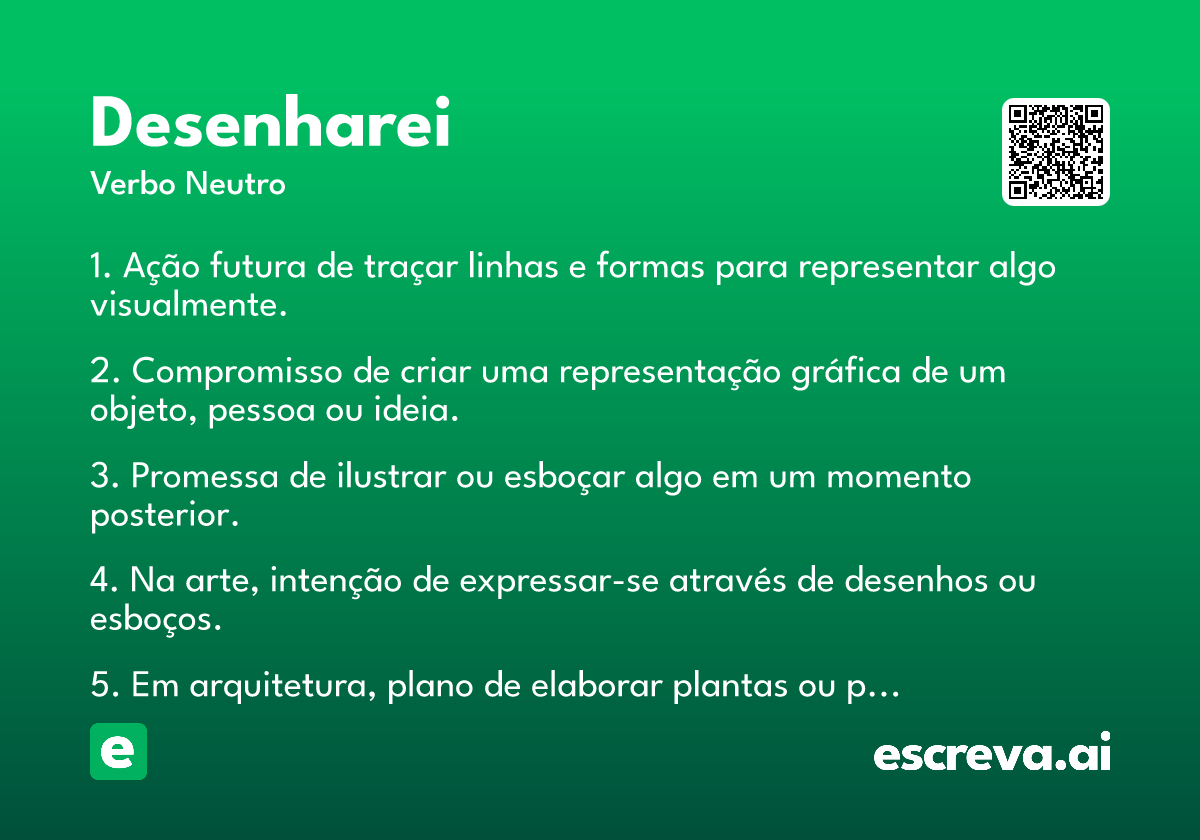 Desenharei
Verbo Neutro

1. Ação futura de traçar linhas e formas para representar algo visualmente.

2. Compromisso de criar uma representação gráfica de um objeto, pessoa ou ideia.

3. Promessa de ilustrar ou esboçar algo em um momento posterior.

4. Na arte, intenção de expressar-se através de desenhos ou esboços.

5. Em arquitetura, plano de elaborar plantas ou p…

e

escreva.ai